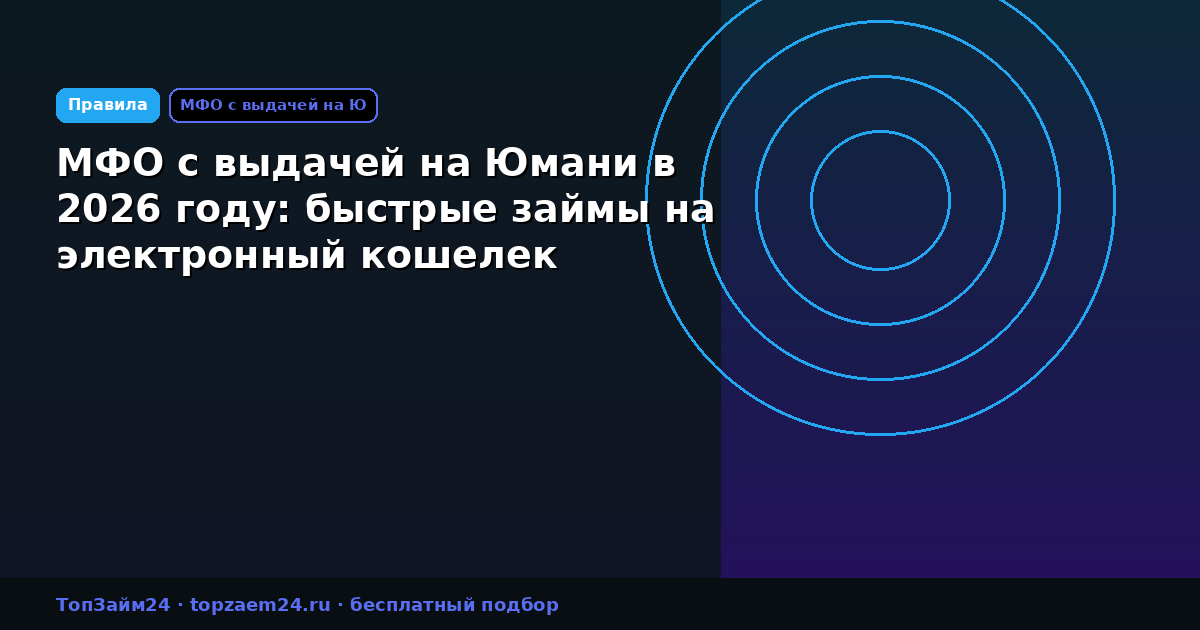 Правила
МФО с выдачей на Ю

МФО с выдачей на Юмани в 2026 году: быстрые займы на электронный кошелек

ТопЗайм24 · topzaem24.ru · бесплатный подбор